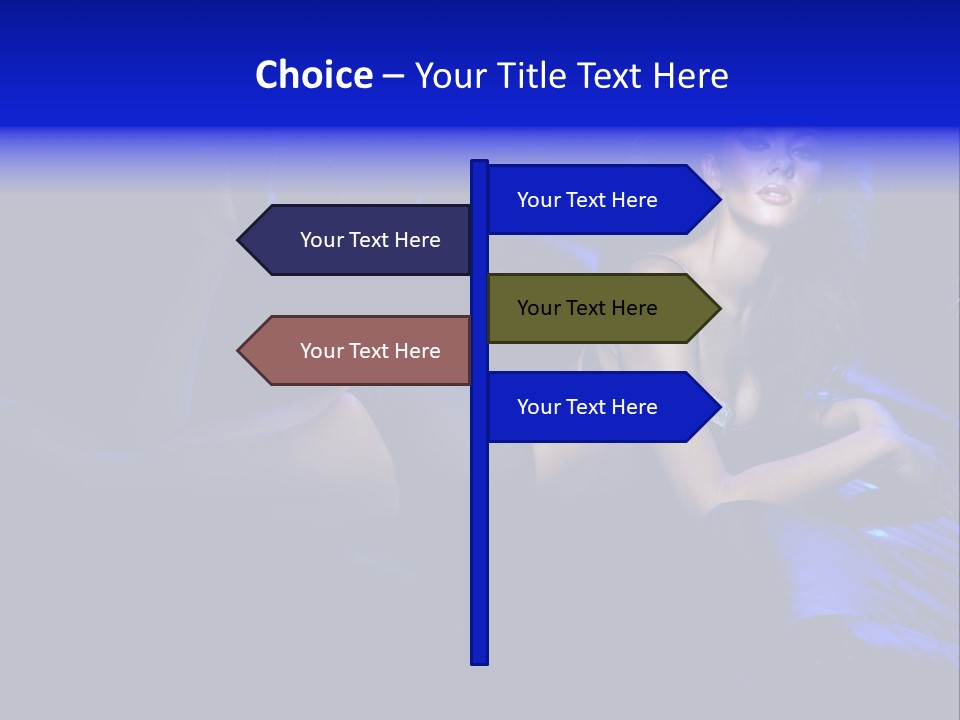 Choice – Your Title Text Here

Your Text Here

Your Text Here

Your Text Here

Your Text Here

Your Text Here